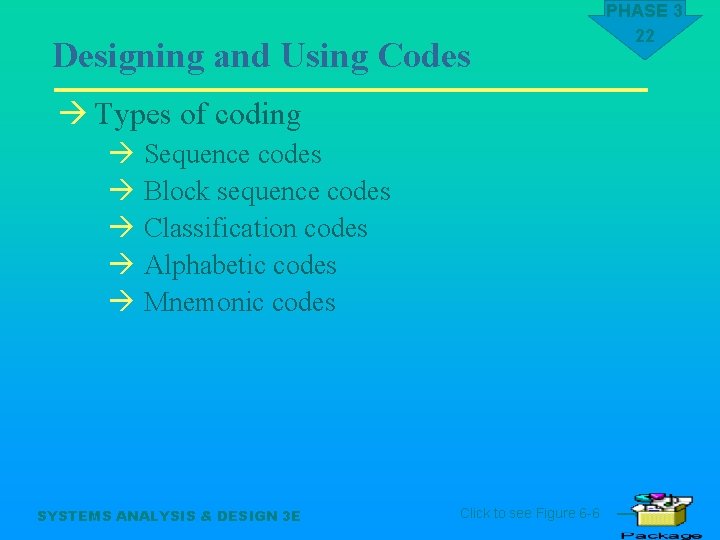 PHASE 3
22

Designing and Using Codes

→ Types of coding
→ Sequence codes
→ Block sequence codes
→ Classification codes
→ Alphabetic codes
→ Mnemonic codes

SYSTEMS ANALYSIS & DESIGN 3E

Click to see Figure 6-6

Package